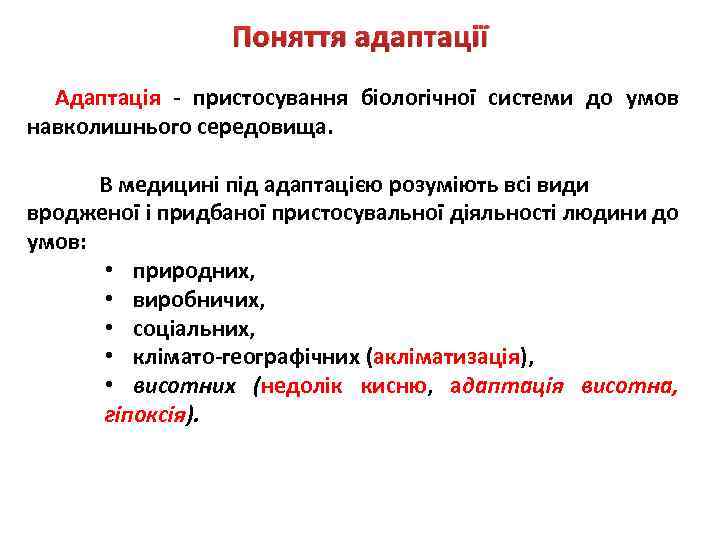 Поняття адаптації

Адаптація - пристосування біологічної системи до умов навколишнього середовища.

В медицині під адаптацією розуміють всі види вродженої і придбаної пристосувальної діяльності людини до умов:

• природних,
• виробничих,
• соціальних,
• клімато-географічних (акліматизація),
• висотних (недолік кисню, адаптація висотна, гіпоксія).